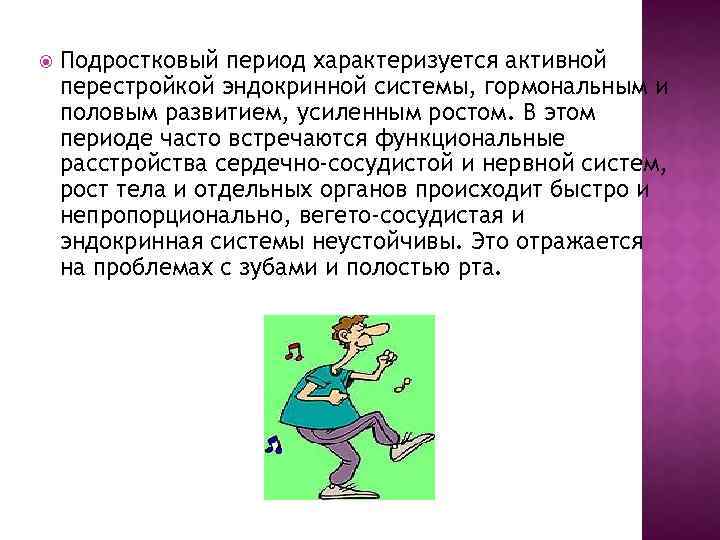 Подростковый период характеризуется активной перестройкой эндокринной системы, гормональным и половым развитием, усиленным ростом. В этом периоде часто встречаются функциональные расстройства сердечно-сосудистой и нервной систем, рост тела и отдельных органов происходит быстро и непропорционально, вегето-сосудистая и эндокринная системы неустойчивы. Это отражается на проблемах с зубами и полостью рта.